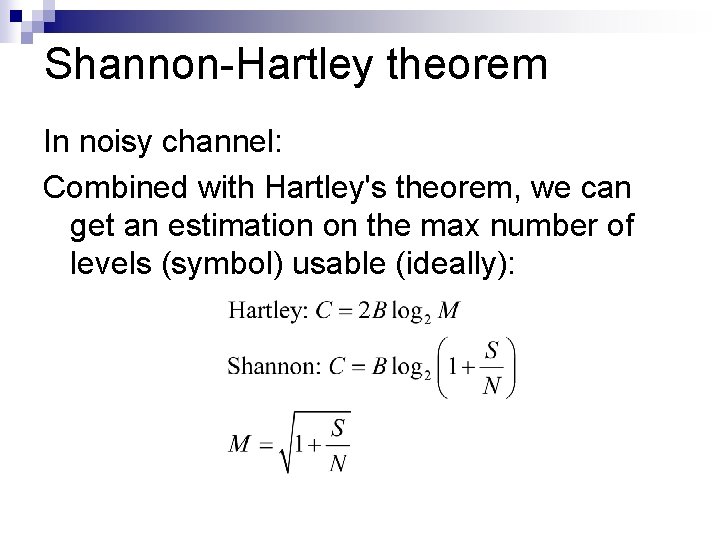 Shannon-Hartley theorem

In noisy channel:

Combined with Hartley's theorem, we can get an estimation on the max number of levels (symbol) usable (ideally):

Hartley: $C = 2B \log_2 M$

Shannon: $C = B \log_2 \left(1 + \frac{S}{N}\right)$

$M = \sqrt{1 + \frac{S}{N}}$